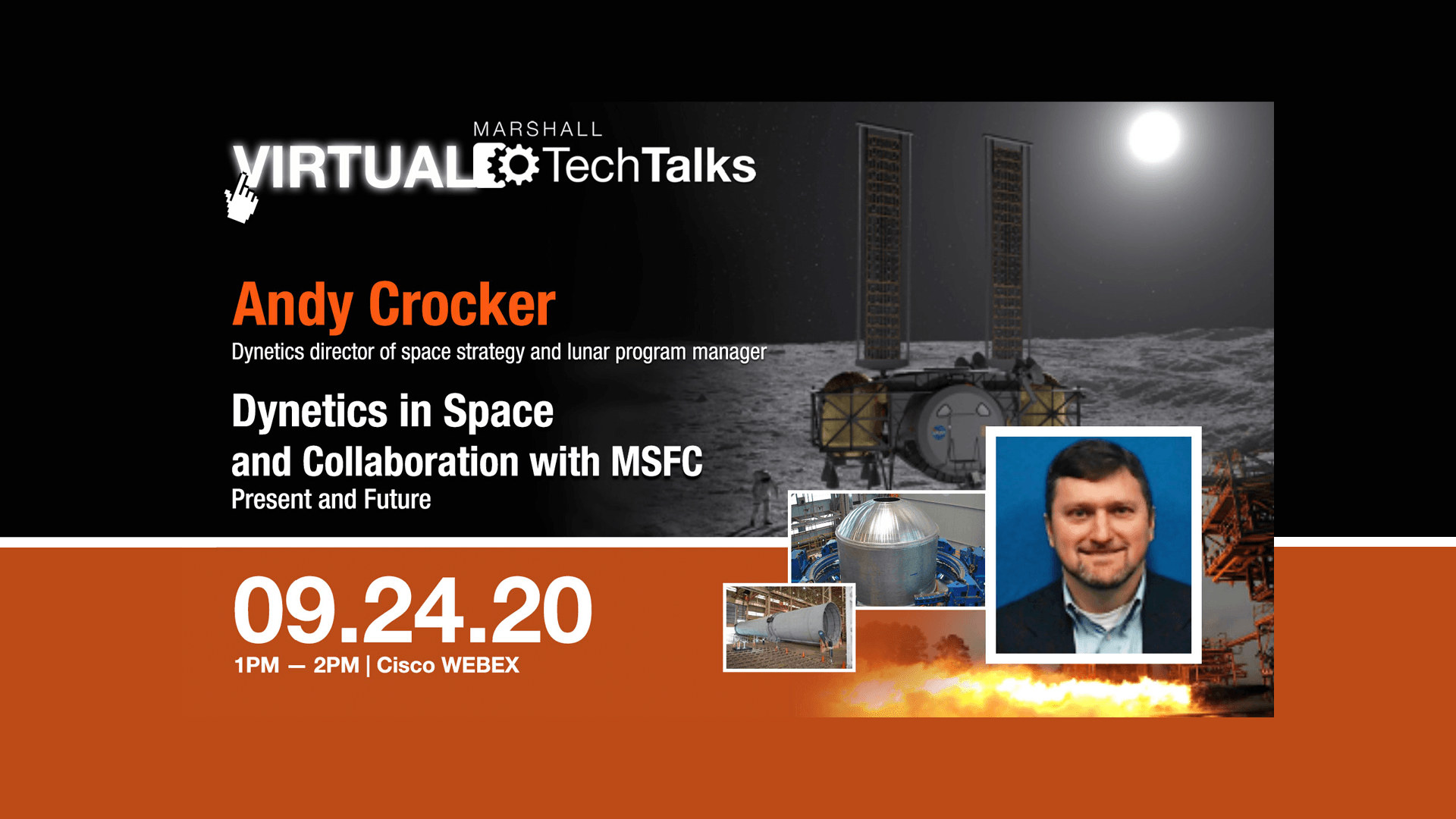 MARSHALL
VIRTUAL TechTalks

Andy Crocker
Dynetics director of space strategy and lunar program manager

Dynetics in Space and Collaboration with MSFC
Present and Future

09.24.20
1PM — 2PM | Cisco WEBEX